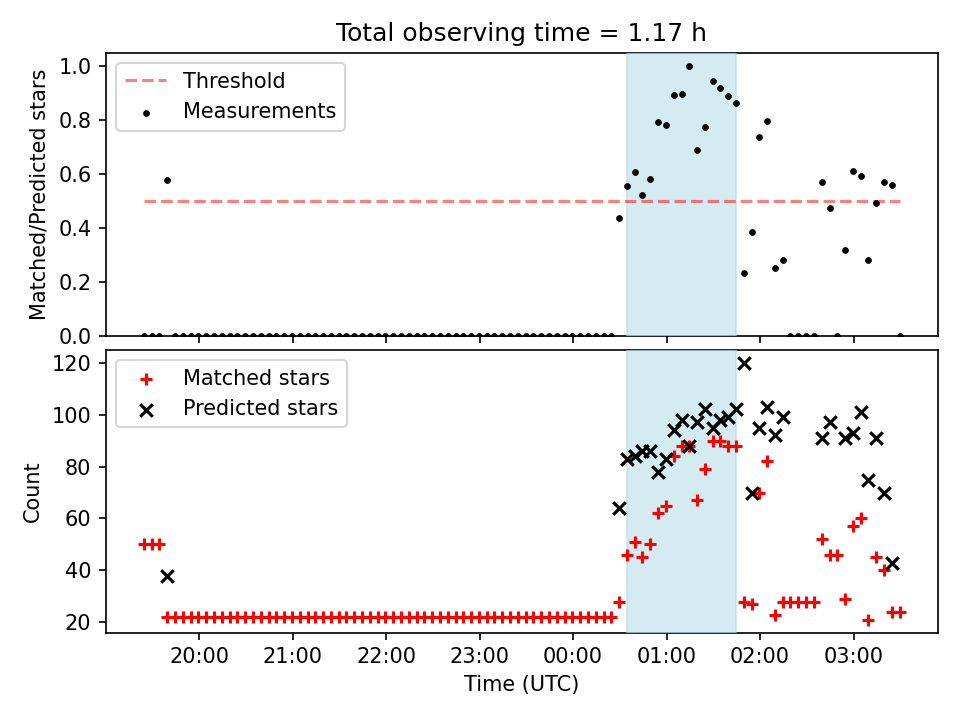 Total observing time = 1.17 h

Threshold
Measurements

Matched/Predicted stars

1.0
0.8
0.6
0.4
0.2
0.0

Matched stars
Predicted stars

Count

120
100
80
60
40
20

20:00
21:00
22:00
23:00
00:00
01:00
02:00
03:00

Time (UTC)